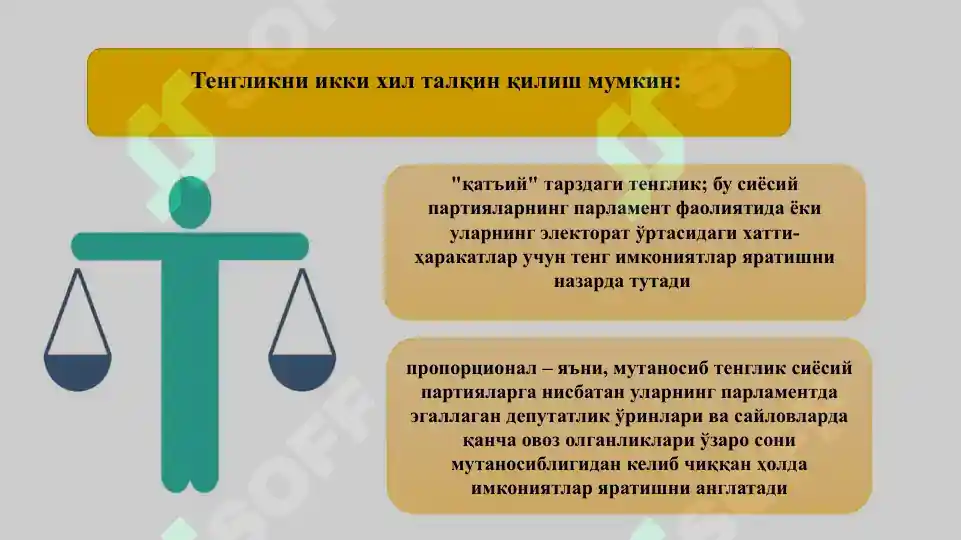 Тенгликни икки хил талқин қилиш мумкин:

"қатъий" тарздаги тенглик; бу сиёсий партияларнинг парламент фаолиятида ёки уларнинг электорат ўртасидаги хатти-ҳаракатлар учун тенг имкониятлар яратишни назарда тутади

пропорционал – яъни, мутаносиб тенглик сиёсий партияларга нисбатан уларнинг парламентда эгаллаган депутатлик ўринлари ва сайловларда қанча овоз олганликлари ўзаро сони мутаносиблигидан келиб чиққан ҳолда имкониятлар яратишни англатади